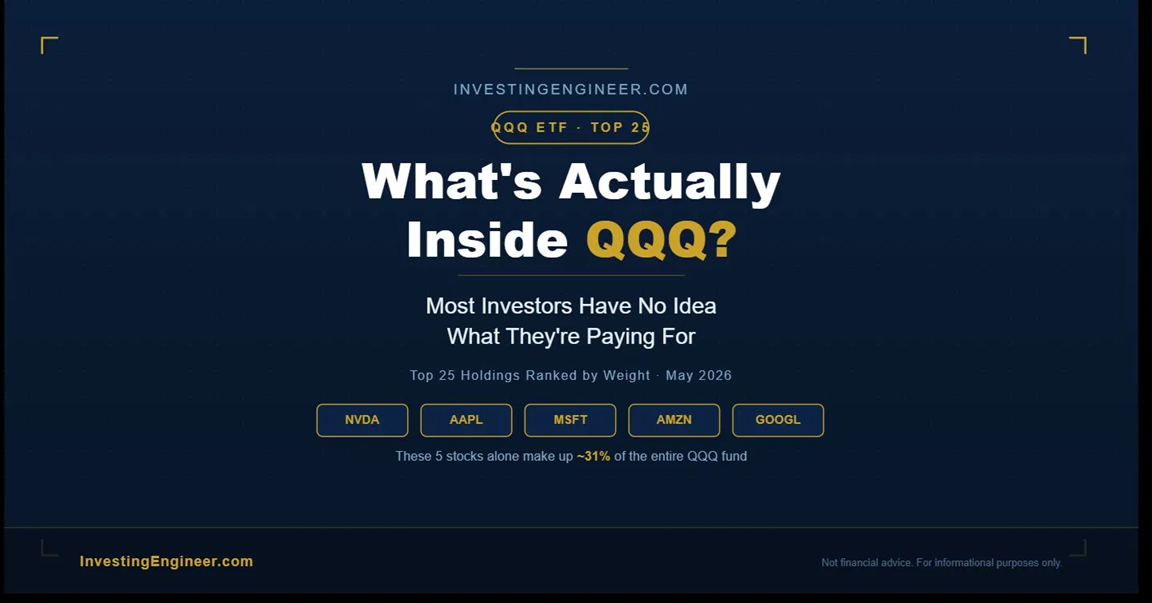 INVESTINGENGINEER.COM

QQQ ETF · TOP 25

What's Actually Inside QQQ?

Most Investors Have No Idea What They're Paying For

Top 25 Holdings Ranked by Weight · May 2026

NVDA AAPL MSFT AMZN GOOGL

These 5 stocks alone make up ~31% of the entire QQQ fund

InvestingEngineer.com

Not financial advice. For informational purposes only.